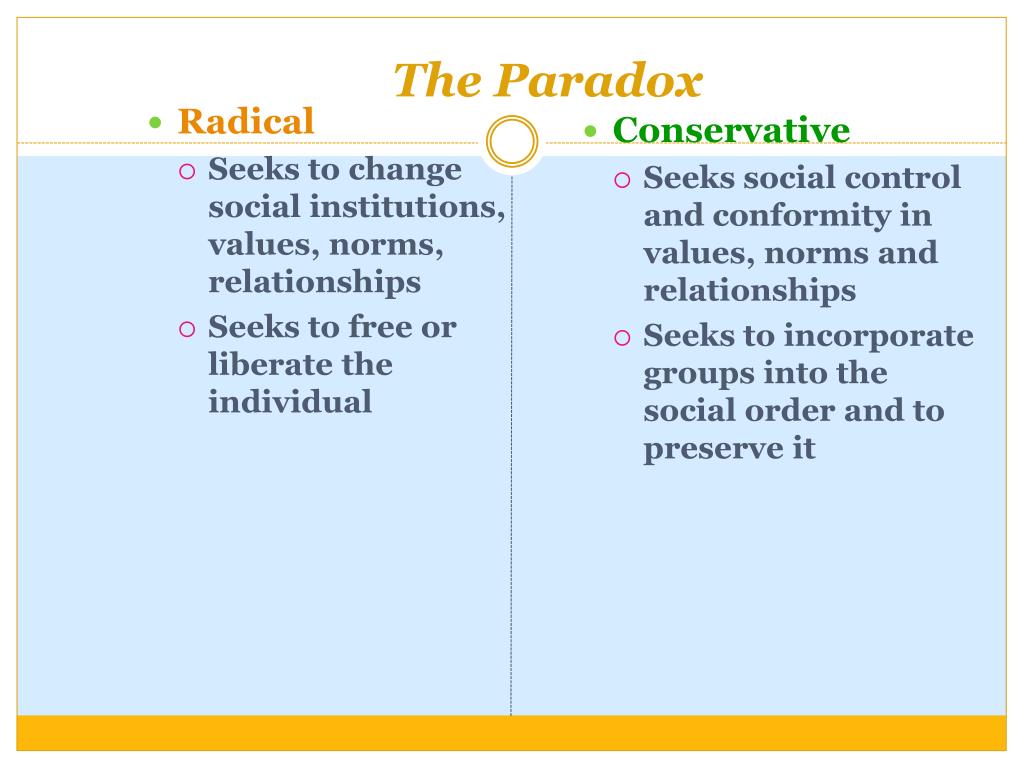 The Paradox

• Radical
○ Seeks to change social institutions, values, norms, relationships
○ Seeks to free or liberate the individual

• Conservative
○ Seeks social control and conformity in values, norms and relationships
○ Seeks to incorporate groups into the social order and to preserve it